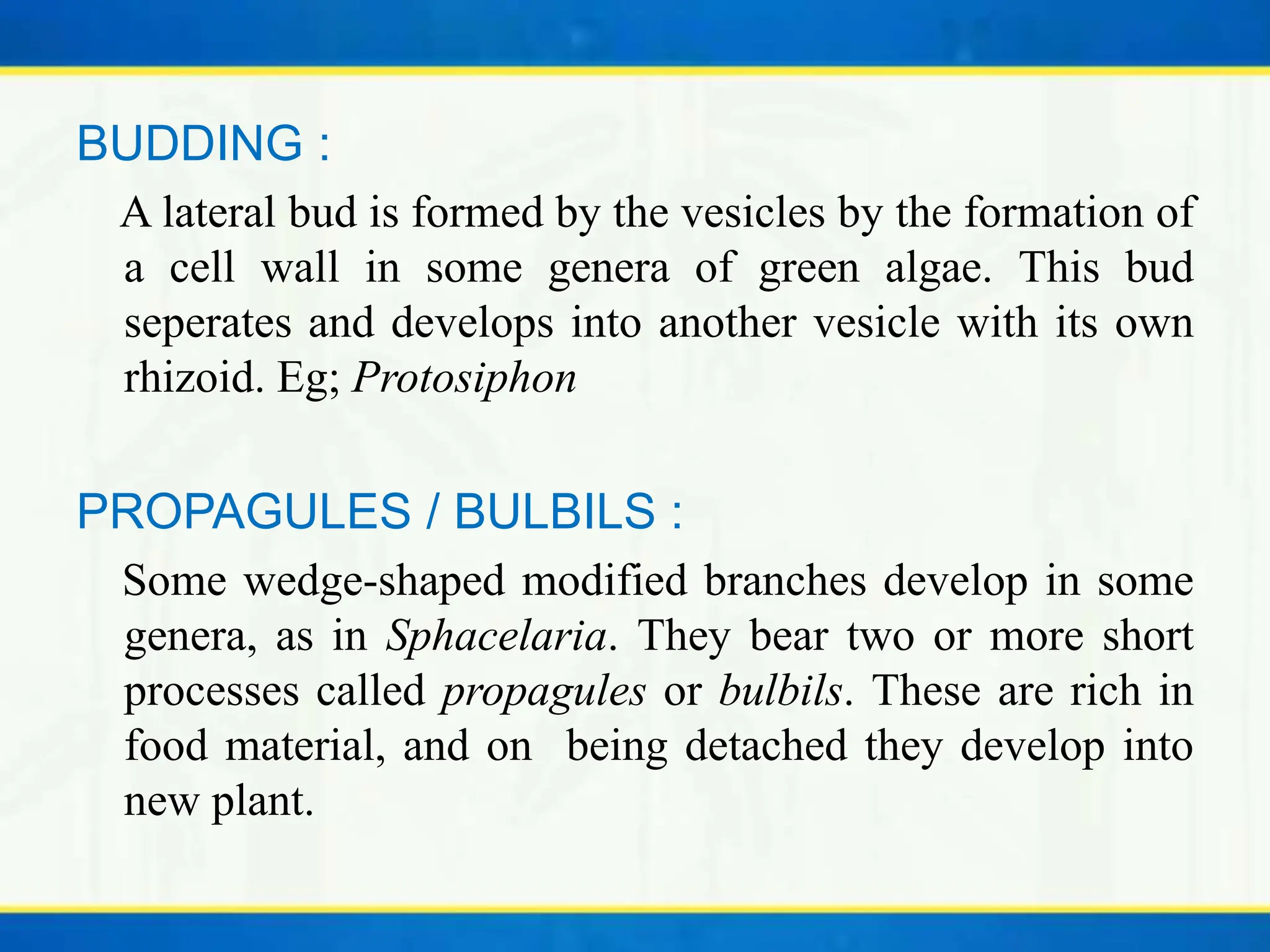 BUDDING :

A lateral bud is formed by the vesicles by the formation of a cell wall in some genera of green algae. This bud seperates and develops into another vesicle with its own rhizoid. Eg; Protosiphon

PROPAGULES / BULBILS :

Some wedge-shaped modified branches develop in some genera, as in Sphacelaria. They bear two or more short processes called propagules or bulbils. These are rich in food material, and on being detached they develop into new plant.